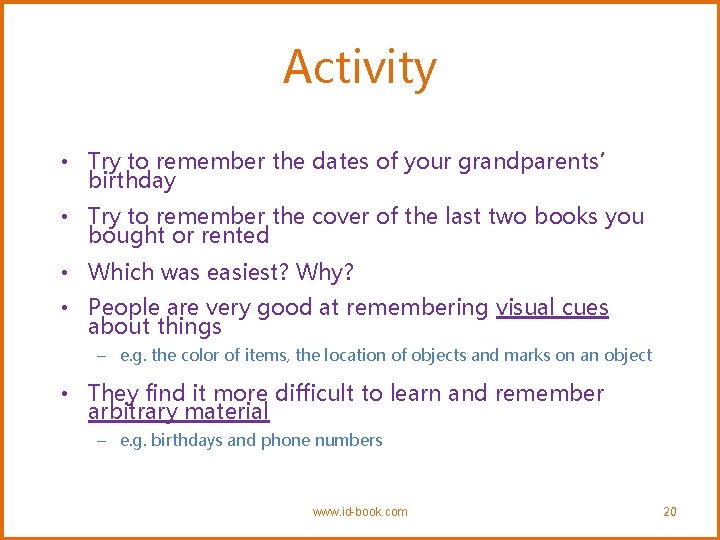 Activity

• Try to remember the dates of your grandparents' birthday

• Try to remember the cover of the last two books you bought or rented

• Which was easiest? Why?

• People are very good at remembering visual cues about things

– e.g. the color of items, the location of objects and marks on an object

• They find it more difficult to learn and remember arbitrary material

– e.g. birthdays and phone numbers

www.id-book.com

20